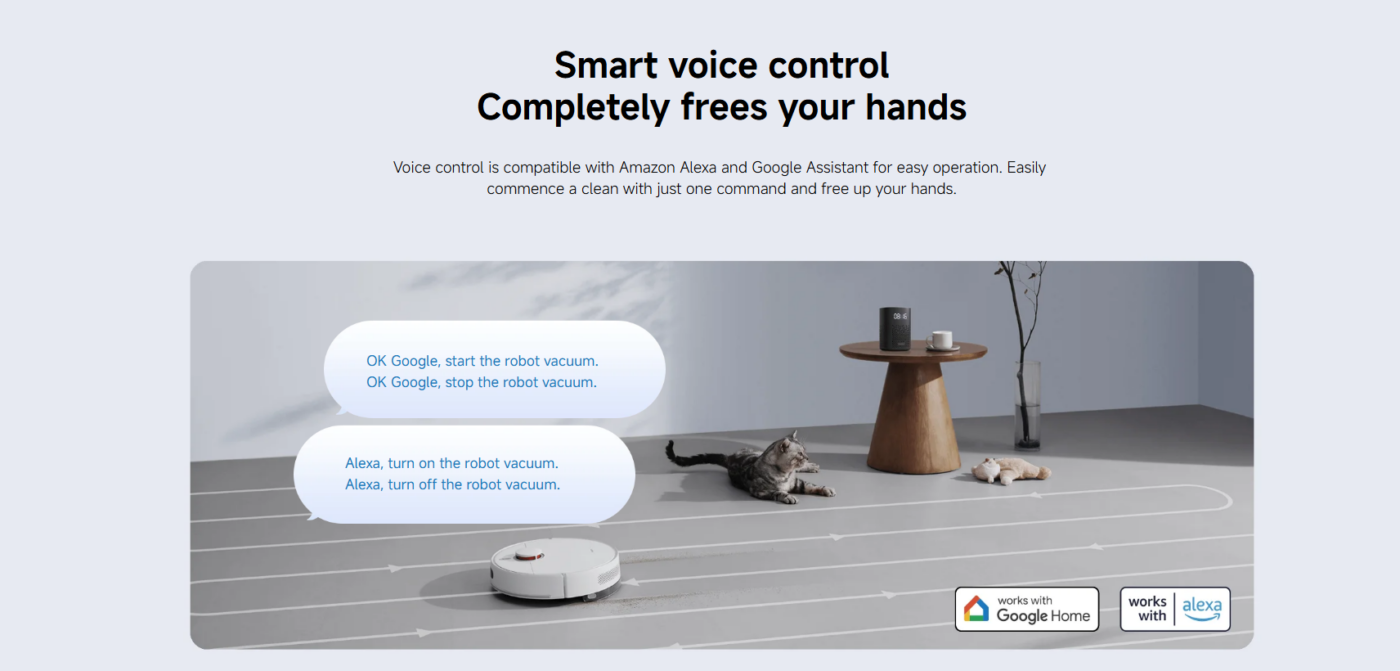 Smart voice control
Completely frees your hands

Voice control is compatible with Amazon Alexa and Google Assistant for easy operation. Easily commence a clean with just one command and free up your hands.

OK Google, start the robot vacuum.
OK Google, stop the robot vacuum.

Alexa, turn on the robot vacuum.
Alexa, turn off the robot vacuum.

works with Google Home

works with alexa